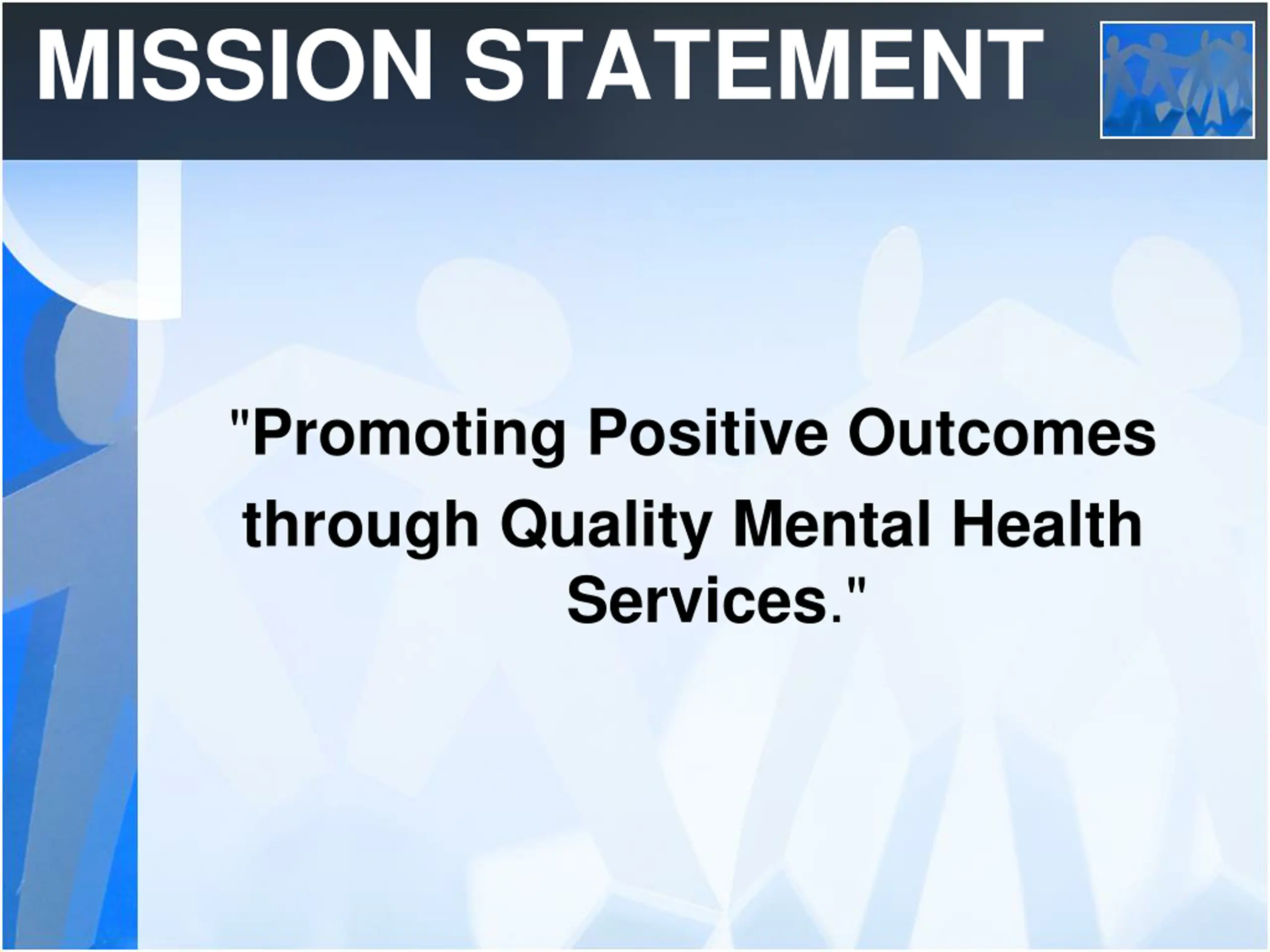 MISSION STATEMENT

"Promoting Positive Outcomes through Quality Mental Health Services."